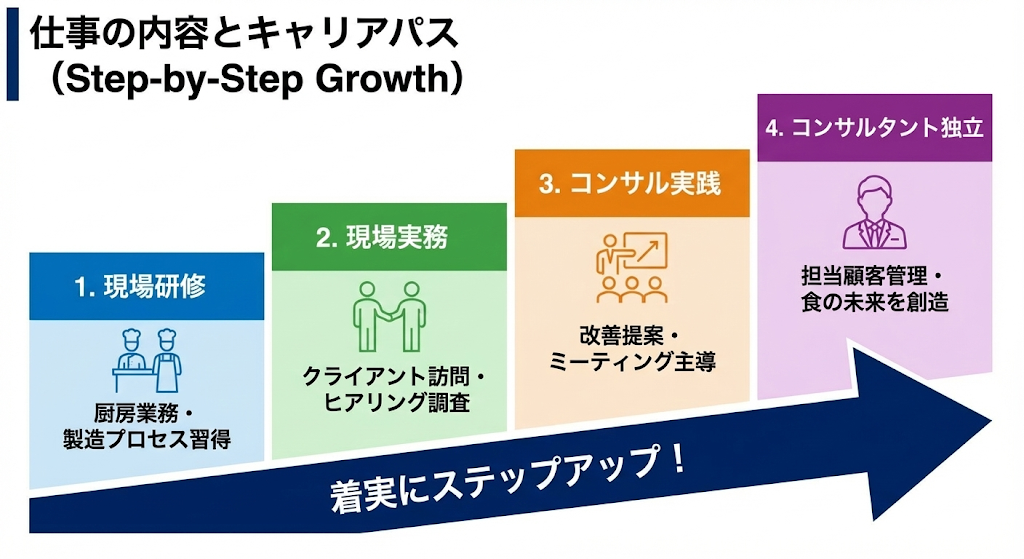 仕事の内容とキャリアパス
（Step-by-Step Growth）

1. 現場研修

厨房業務・
製造プロセス習得

2. 現場実務

クライアント訪問・
ヒアリング調査

3. コンサル実践

改善提案・
ミーティング主導

4. コンサルタント独立

担当顧客管理・
食の未来を創造

着実にステップアップ！